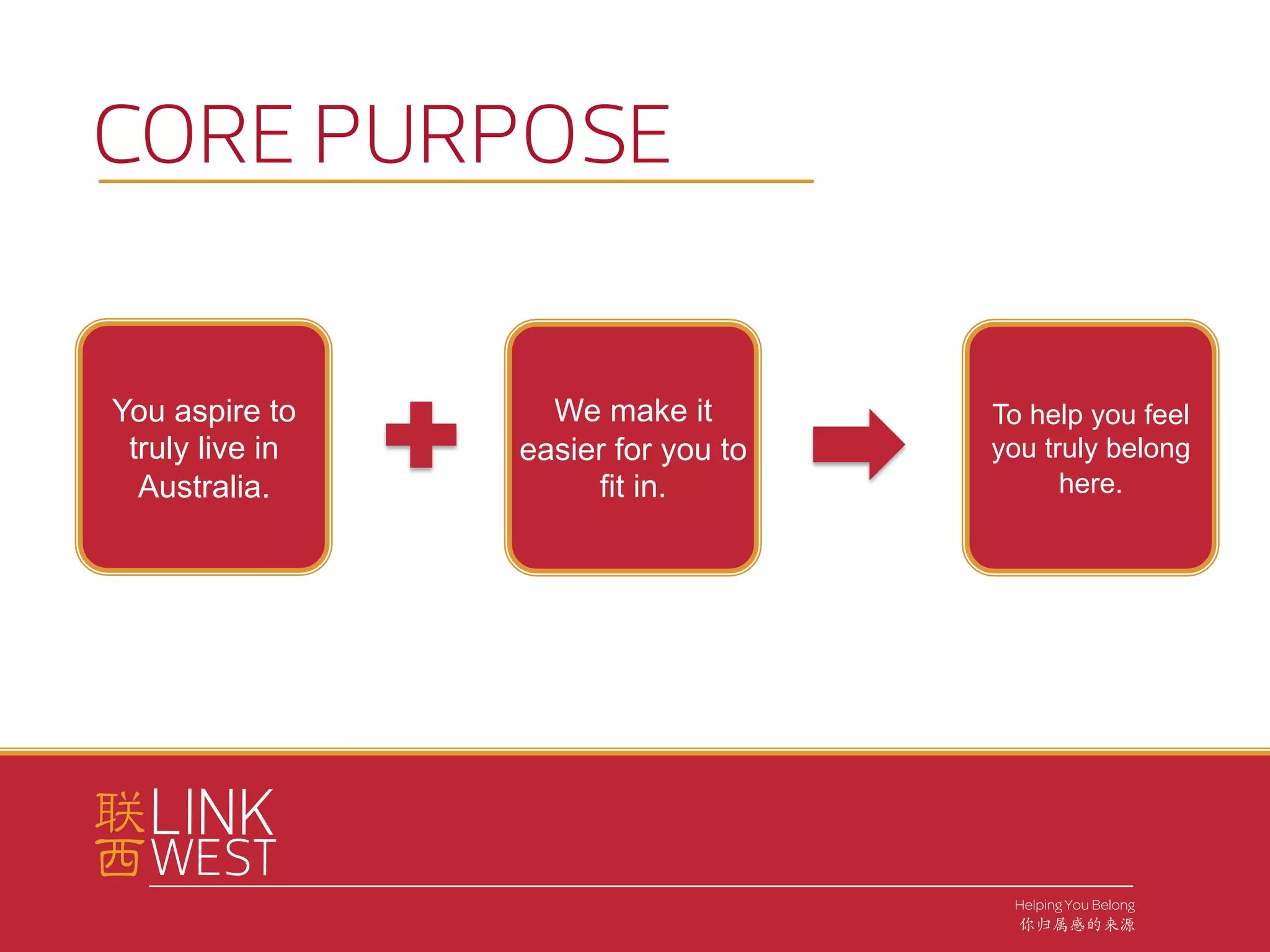 CORE PURPOSE

You aspire to truly live in Australia.

We make it easier for you to fit in.

To help you feel you truly belong here.

联 LINK
西 WEST

Helping You Belong
你归属感的来源